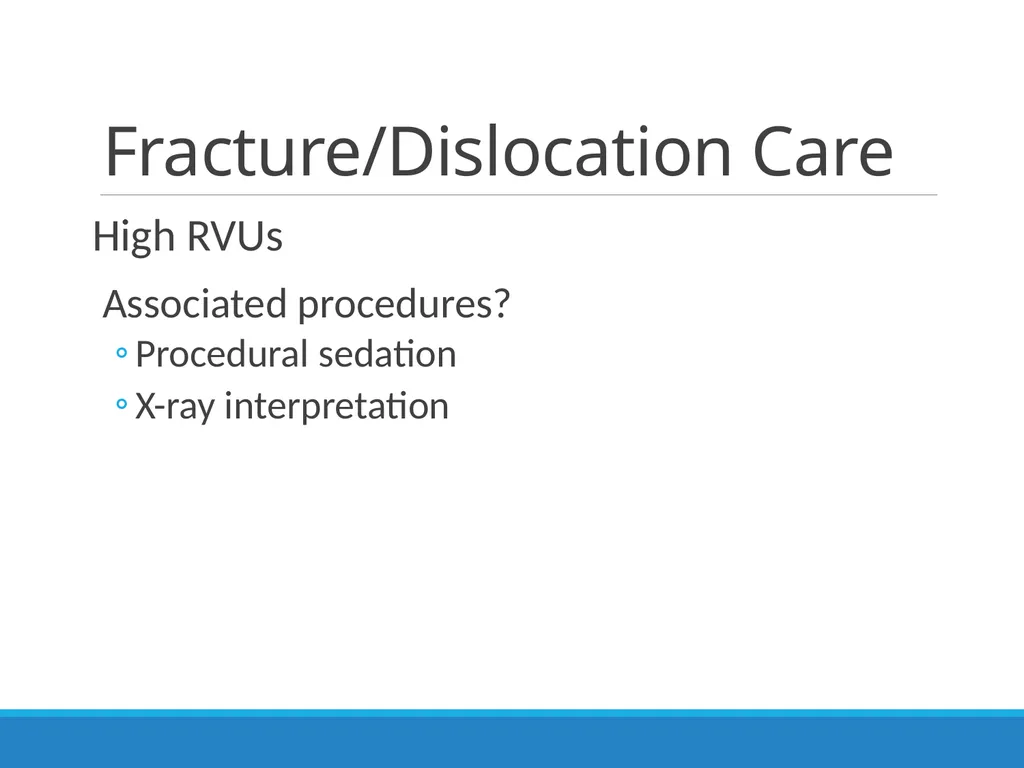 Fracture/Dislocation Care

High RVUs

Associated procedures?

◦ Procedural sedation

◦ X-ray interpretation